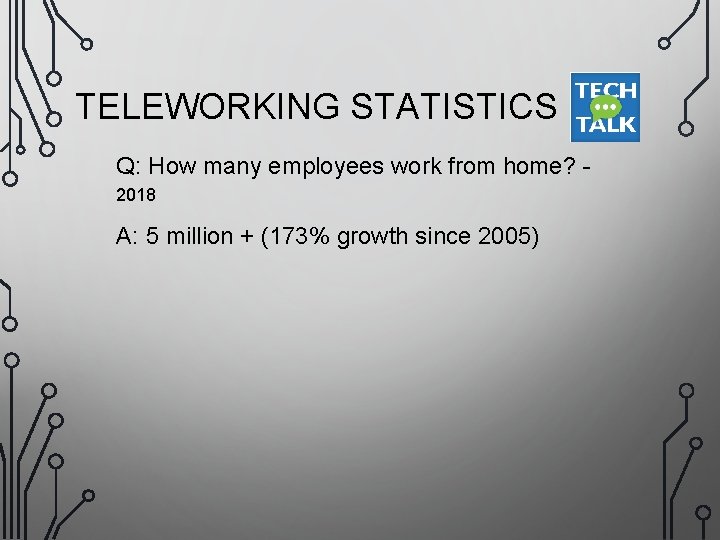 TELEWORKING STATISTICS

TECH TALK

Q: How many employees work from home? - 2018

A: 5 million + (173% growth since 2005)